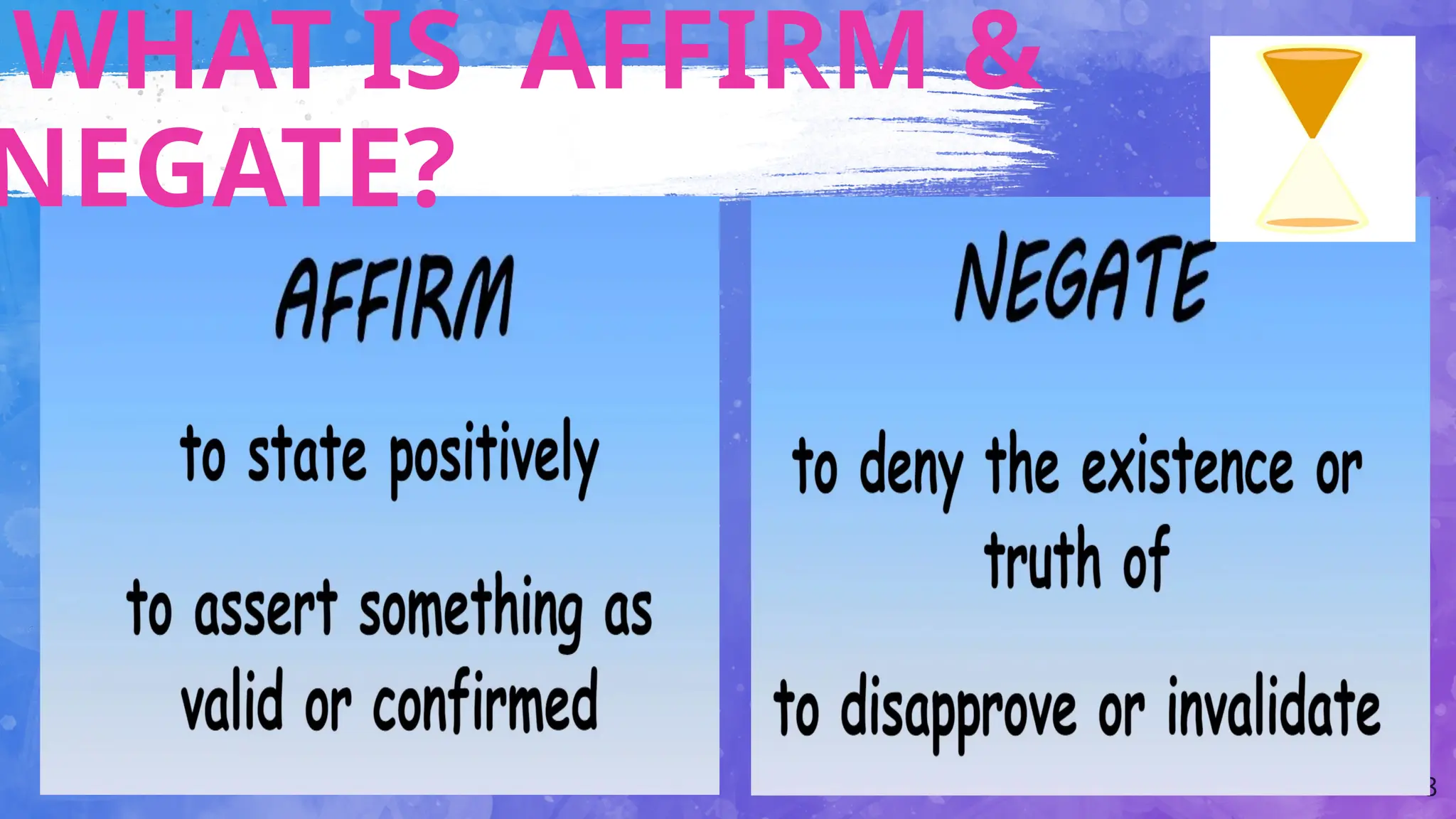 WHAT IS AFFIRM & NEGATE?

AFFIRM

to state positively

to assert something as valid or confirmed

NEGATE

to deny the existence or truth of

to disapprove or invalidate

3